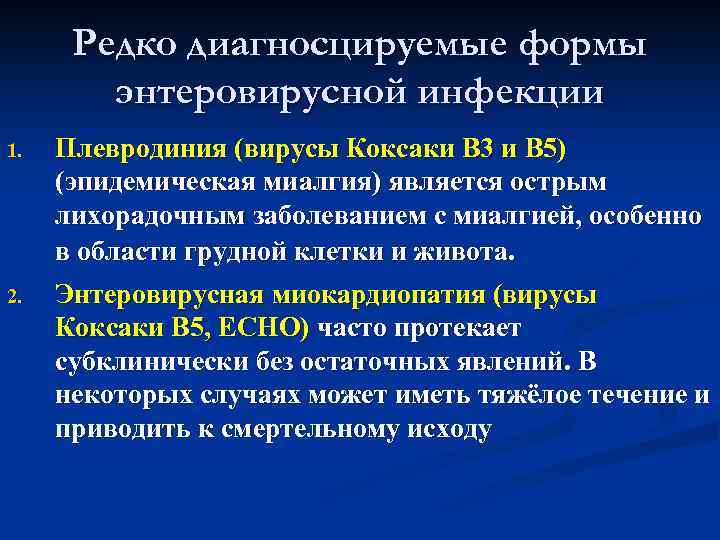 Редко диагносцируемые формы энтеровирусной инфекции

1. Плевродиния (вирусы Коксаки В3 и В5) (эпидемическая миалгия) является острым лихорадочным заболеванием с миалгией, особенно в области грудной клетки и живота.

2. Энтеровирусная миокардиопатия (вирусы Коксаки В5, ЕСНО) часто протекает субклинически без остаточных явлений. В некоторых случаях может иметь тяжёлое течение и приводить к смертельному исходу